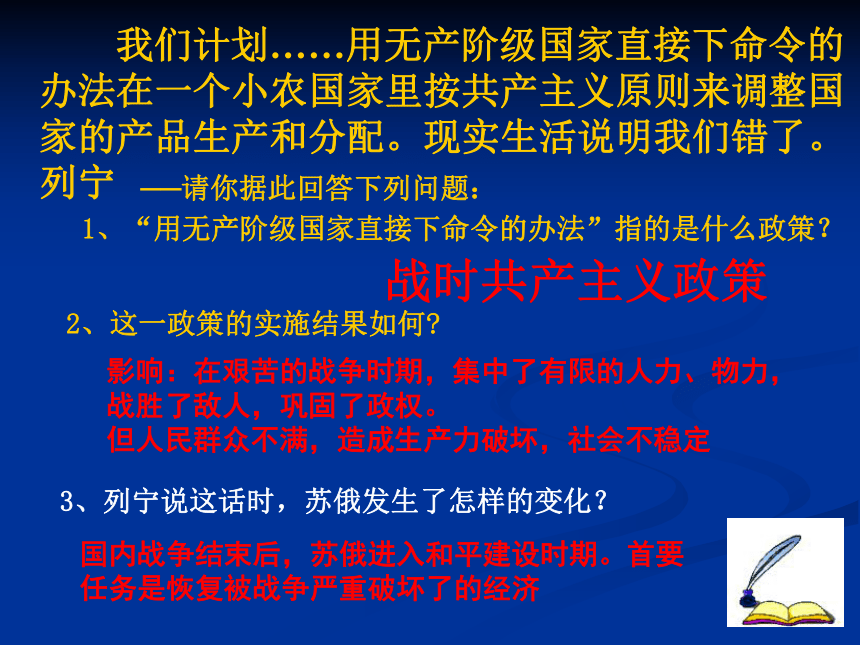 我们计划……用无产阶级国家直接下命令的办法在一个小农国家里按共产主义原则来调整国家的产品生产和分配。现实生活说明我们错了。列宁 ——请你据此回答下列问题：

1、“用无产阶级国家直接下命令的办法”指的是什么政策？

战时共产主义政策

2、这一政策的实施结果如何?

影响：在艰苦的战争时期，集中了有限的人力、物力，战胜了敌人，巩固了政权。
但人民群众不满，造成生产力破坏，社会不稳定

3、列宁说这话时，苏俄发生了怎样的变化？

国内战争结束后，苏俄进入和平建设时期。首要任务是恢复被战争严重破坏了的经济